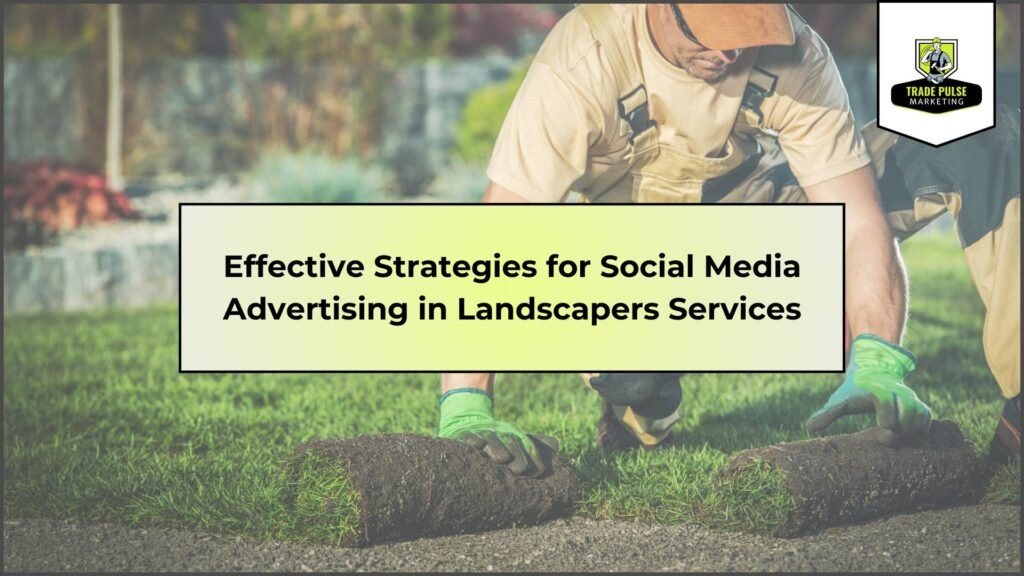 TRADE PULSE
MARKETING

Effective Strategies for Social Media Advertising in Landscapers Services